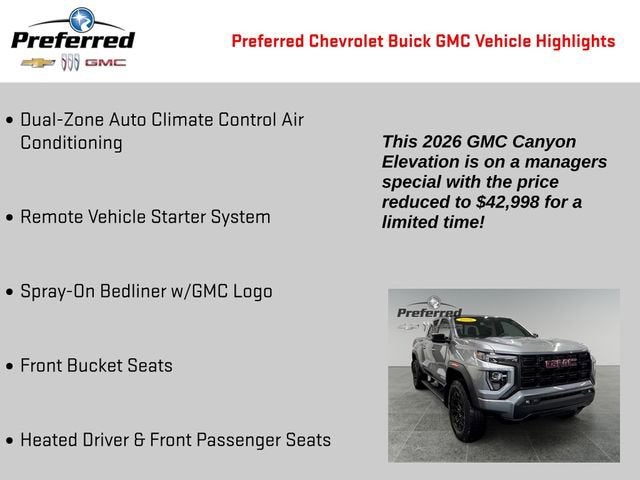 Preferred
GMC

Preferred Chevrolet Buick GMC Vehicle Highlights

• Dual-Zone Auto Climate Control Air Conditioning

• Remote Vehicle Starter System

• Spray-On Bedliner w/GMC Logo

• Front Bucket Seats

• Heated Driver & Front Passenger Seats

This 2026 GMC Canyon Elevation is on a managers special with the price reduced to $42,998 for a limited time!

Preferred

GMC